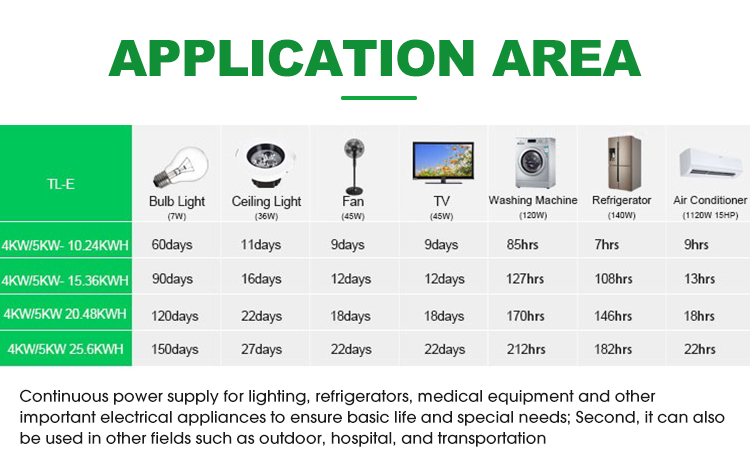 APPLICATION AREA

| TL-E | Bulb Light (7W) | Ceiling Light (36W) | Fan (45W) | TV (45W) | Washing Machine (120W) | Refrigerator (140W) | Air Conditioner (1120W 15HP) |
|---|---|---|---|---|---|---|---|
| 4KW/5KW- 10.24KWH | 60days | 11days | 9days | 9days | 85hrs | 7hrs | 9hrs |
| 4KW/5KW- 15.36KWH | 90days | 16days | 12days | 12days | 127hrs | 108hrs | 13hrs |
| 4KW/5KW 20.48KWH | 120days | 22days | 18days | 18days | 170hrs | 146hrs | 18hrs |
| 4KW/5KW 25.6KWH | 150days | 27days | 22days | 22days | 212hrs | 182hrs | 22hrs |

Continuous power supply for lighting, refrigerators, medical equipment and other important electrical appliances to ensure basic life and special needs; Second, it can also be used in other fields such as outdoor, hospital, and transportation